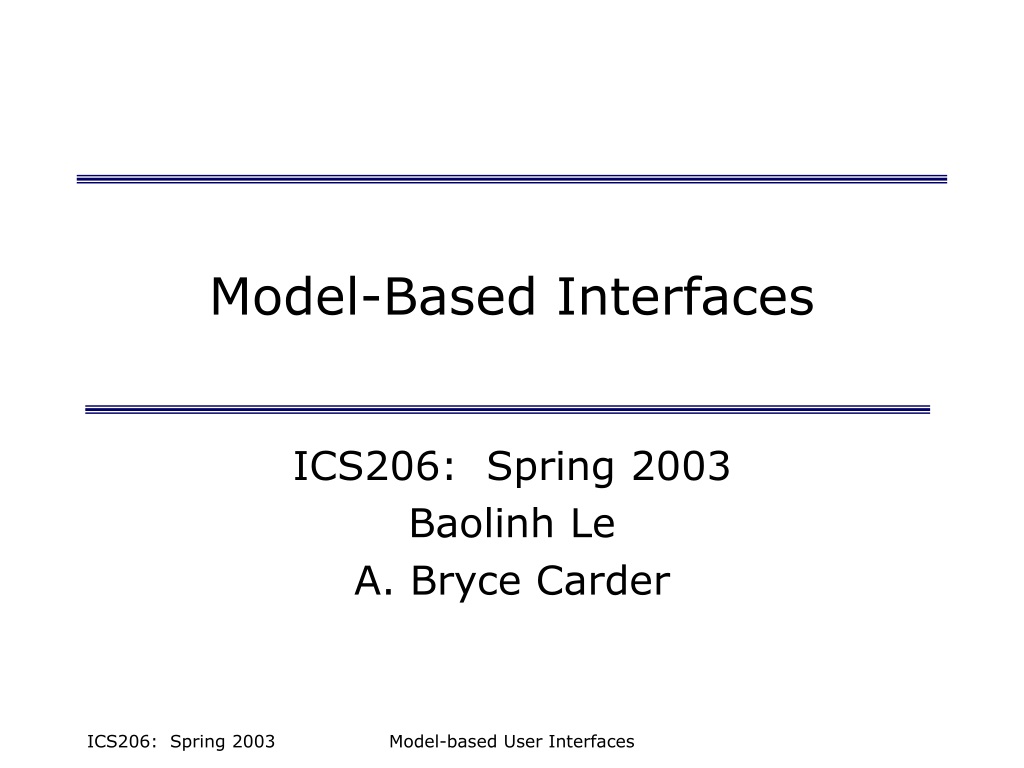 Model-Based Interfaces

ICS206: Spring 2003
Baolinh Le
A. Bryce Carder

ICS206: Spring 2003 Model-based User Interfaces